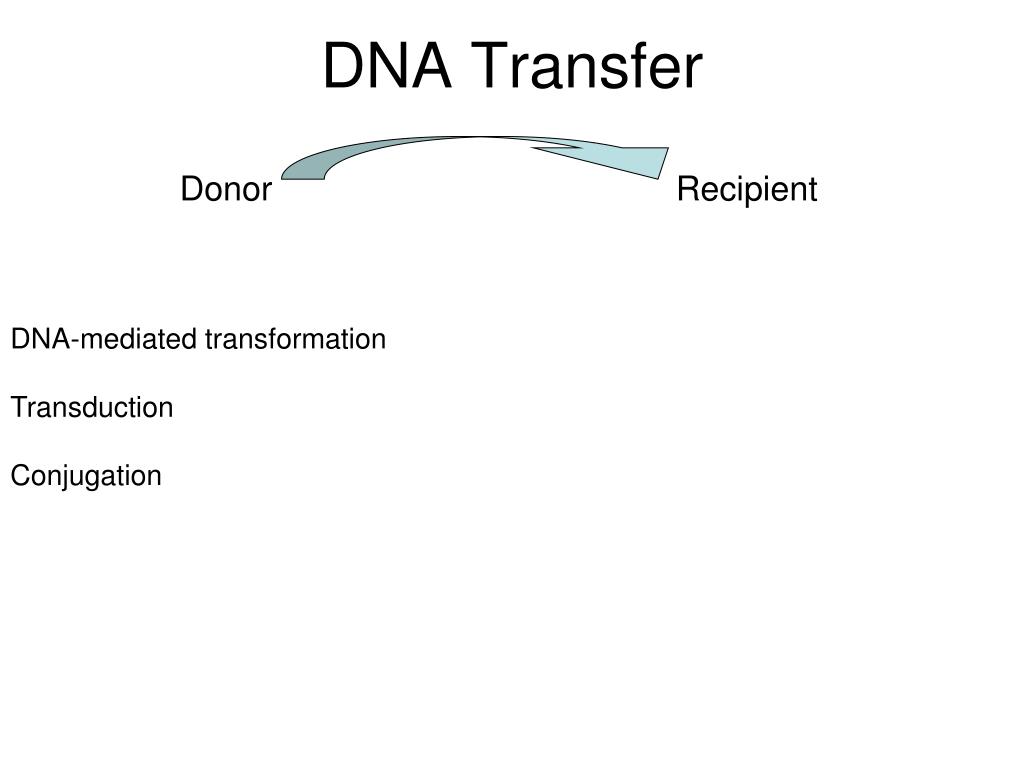 DNA Transfer

Donor

Recipient

DNA-mediated transformation

Transduction

Conjugation